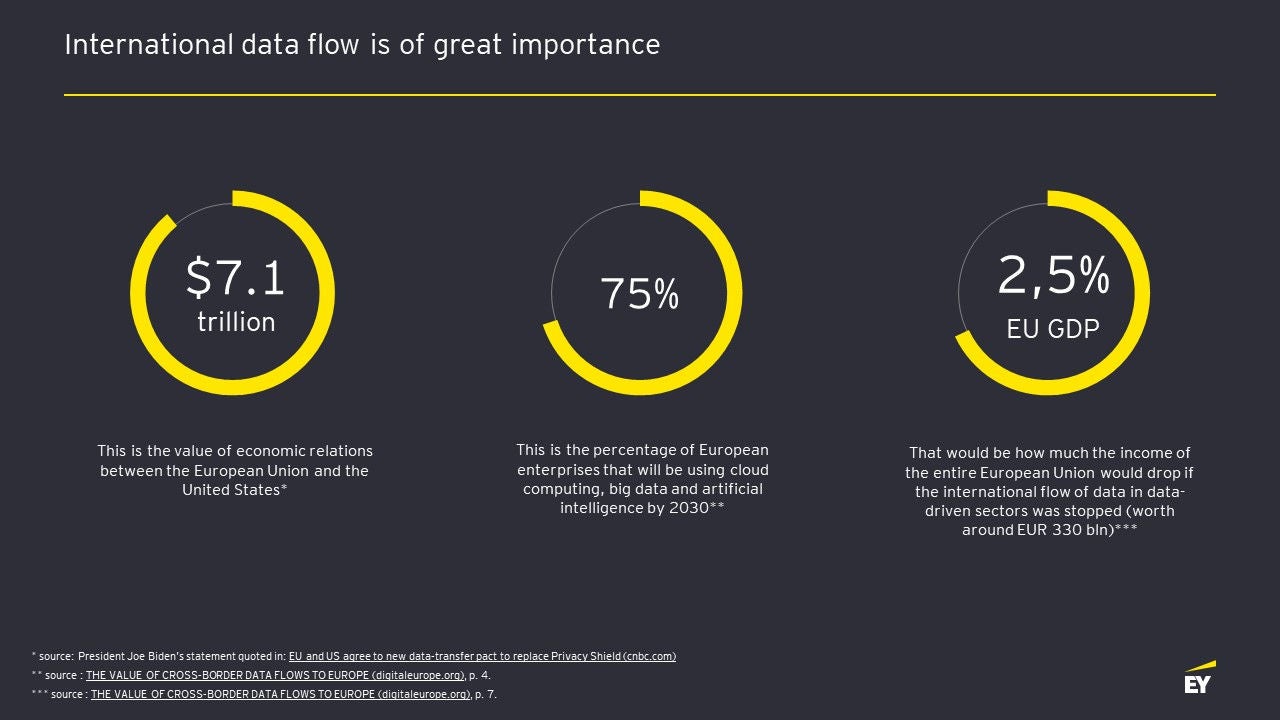 International data flow is of great importance

$7.1 trillion

This is the value of economic relations between the European Union and the United States*

75%

This is the percentage of European enterprises that will be using cloud computing, big data and artificial intelligence by 2030**

2,5% EU GDP

That would be how much the income of the entire European Union would drop if the international flow of data in data-driven sectors was stopped (worth around EUR 330 bln)***

* source: President Joe Biden's statement quoted in: EU and US agree to new data-transfer pact to replace Privacy Shield (cnbc.com)
** source : THE VALUE OF CROSS-BORDER DATA FLOWS TO EUROPE (digitaleurope.org), p. 4.
*** source : THE VALUE OF CROSS-BORDER DATA FLOWS TO EUROPE (digitaleurope.org), p. 7.

EY